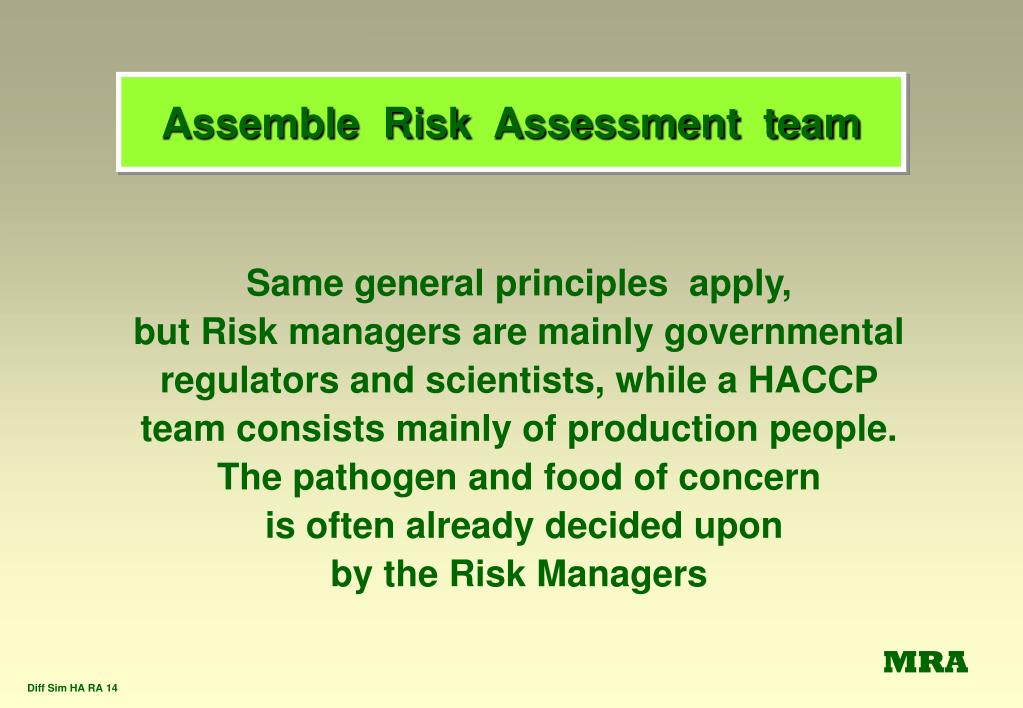 Assemble Risk Assessment team

Same general principles apply, but Risk managers are mainly governmental regulators and scientists, while a HACCP team consists mainly of production people. The pathogen and food of concern is often already decided upon by the Risk Managers

MRA

Diff Sim HA RA 14